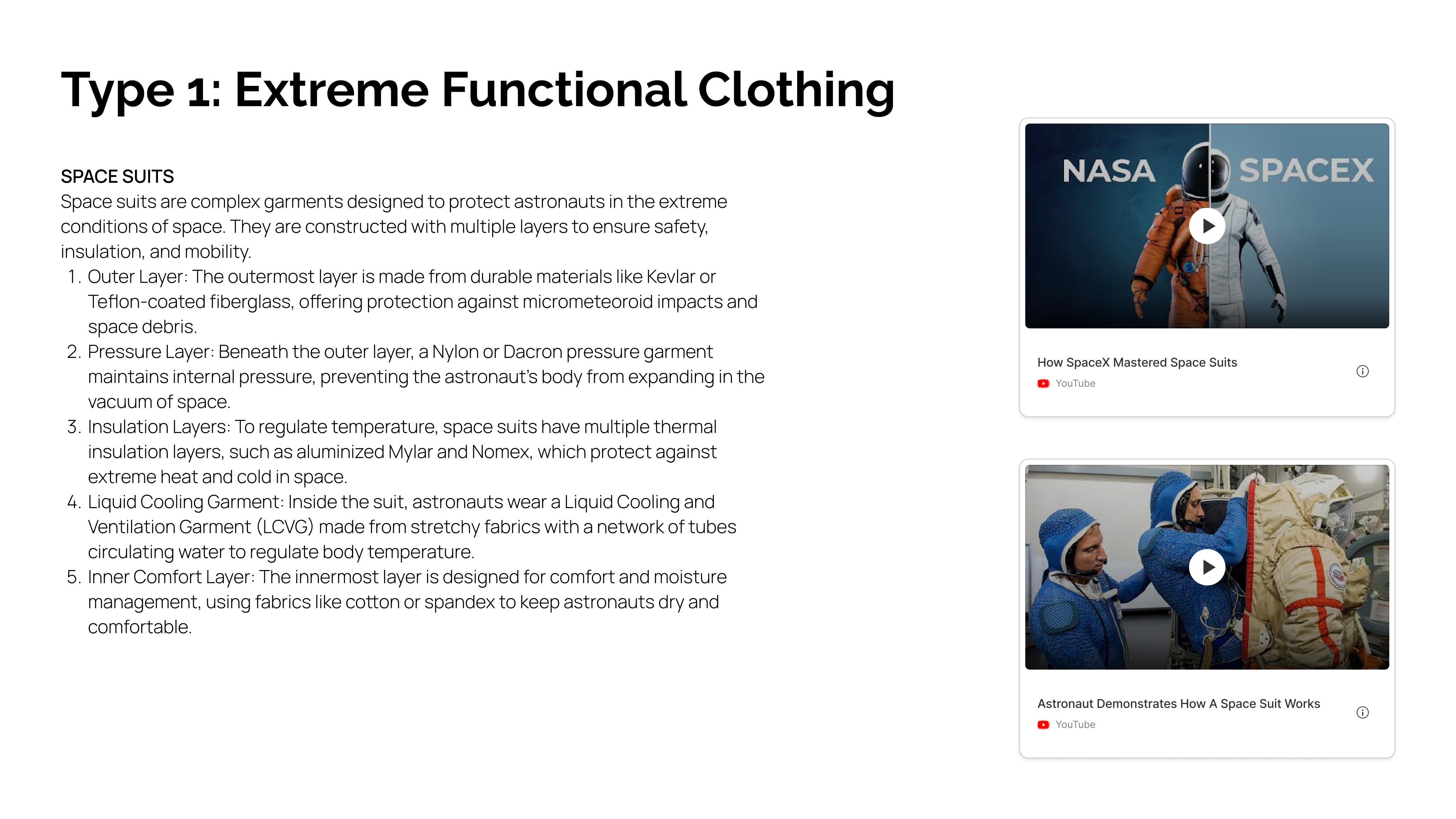 Type 1: Extreme Functional Clothing

SPACE SUITS
Space suits are complex garments designed to protect astronauts in the extreme conditions of space. They are constructed with multiple layers to ensure safety, insulation, and mobility.

1. Outer Layer: The outermost layer is made from durable materials like Kevlar or Teflon-coated fiberglass, offering protection against micrometeoroid impacts and space debris.
2. Pressure Layer: Beneath the outer layer, a Nylon or Dacron pressure garment maintains internal pressure, preventing the astronaut's body from expanding in the vacuum of space.
3. Insulation Layers: To regulate temperature, space suits have multiple thermal insulation layers, such as aluminized Mylar and Nomex, which protect against extreme heat and cold in space.
4. Liquid Cooling Garment: Inside the suit, astronauts wear a Liquid Cooling and Ventilation Garment (LCVG) made from stretchy fabrics with a network of tubes circulating water to regulate body temperature.
5. Inner Comfort Layer: The innermost layer is designed for comfort and moisture management, using fabrics like cotton or spandex to keep astronauts dry and comfortable.

NASA SPACEX

How SpaceX Mastered Space Suits
YouTube

Astronaut Demonstrates How A Space Suit Works
YouTube